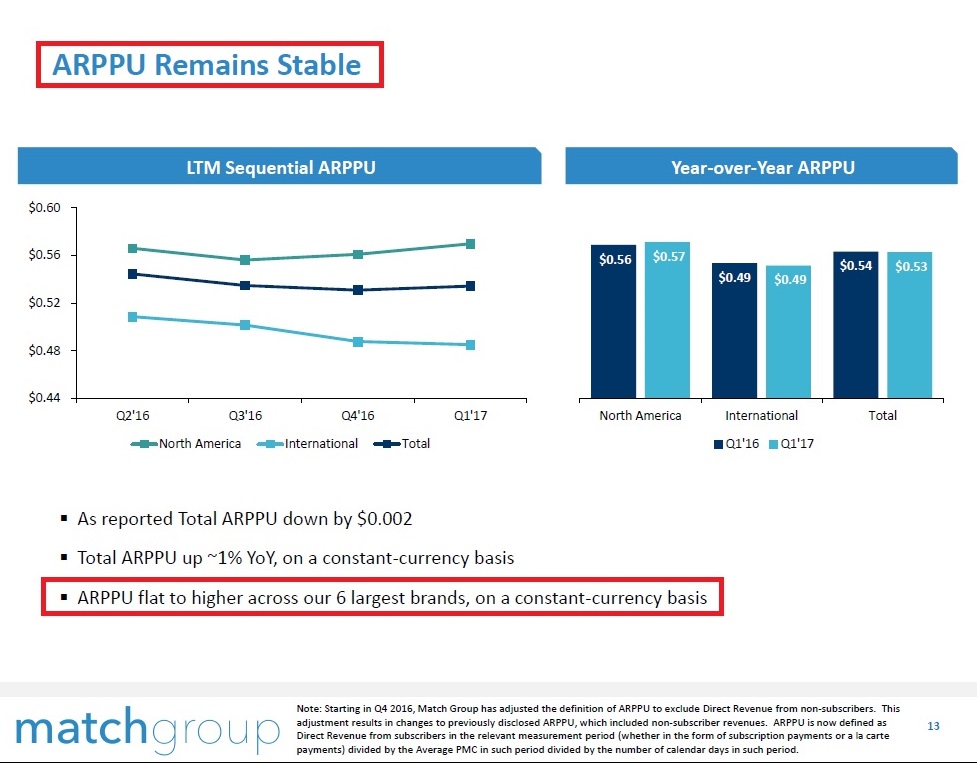 ARPPU Remains Stable

LTM Sequential ARPPU

$0.60
$0.56
$0.52
$0.48
$0.44

Q2'16 Q3'16 Q4'16 Q1'17

North America International Total

Year-over-Year ARPPU

$0.56 $0.57 $0.49 $0.49 $0.54 $0.53

North America International Total

Q1'16 Q1'17

▪ As reported Total ARPPU down by $0.002

▪ Total ARPPU up ~1% YoY, on a constant-currency basis

▪ ARPPU flat to higher across our 6 largest brands, on a constant-currency basis

matchgroup

Note: Starting in Q4 2016, Match Group has adjusted the definition of ARPPU to exclude Direct Revenue from non-subscribers. This adjustment results in changes to previously disclosed ARPPU, which included non-subscriber revenues. ARPPU is now defined as Direct Revenue from subscribers in the relevant measurement period (whether in the form of subscription payments or a la carte payments) divided by the Average PMC in such period divided by the number of calendar days in such period.

13